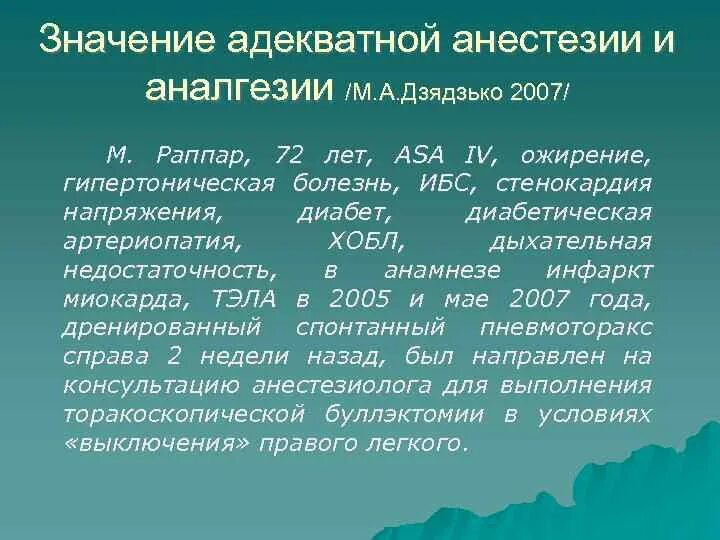 Значение адекватной анестезии и аналгезии /М.А.Дзядзько 2007/

М. Раппар, 72 лет, ASA IV, ожирение, гипертоническая болезнь, ИБС, стенокардия напряжения, диабет, диабетическая артериопатия, ХОБЛ, дыхательная недостаточность, в анамнезе инфаркт миокарда, ТЭЛА в 2005 и мае 2007 года, дренированный спонтанный пневмоторакс справа 2 недели назад, был направлен на консультацию анестезиолога для выполнения торакоскопической буллэктомии в условиях «выключения» правого легкого.